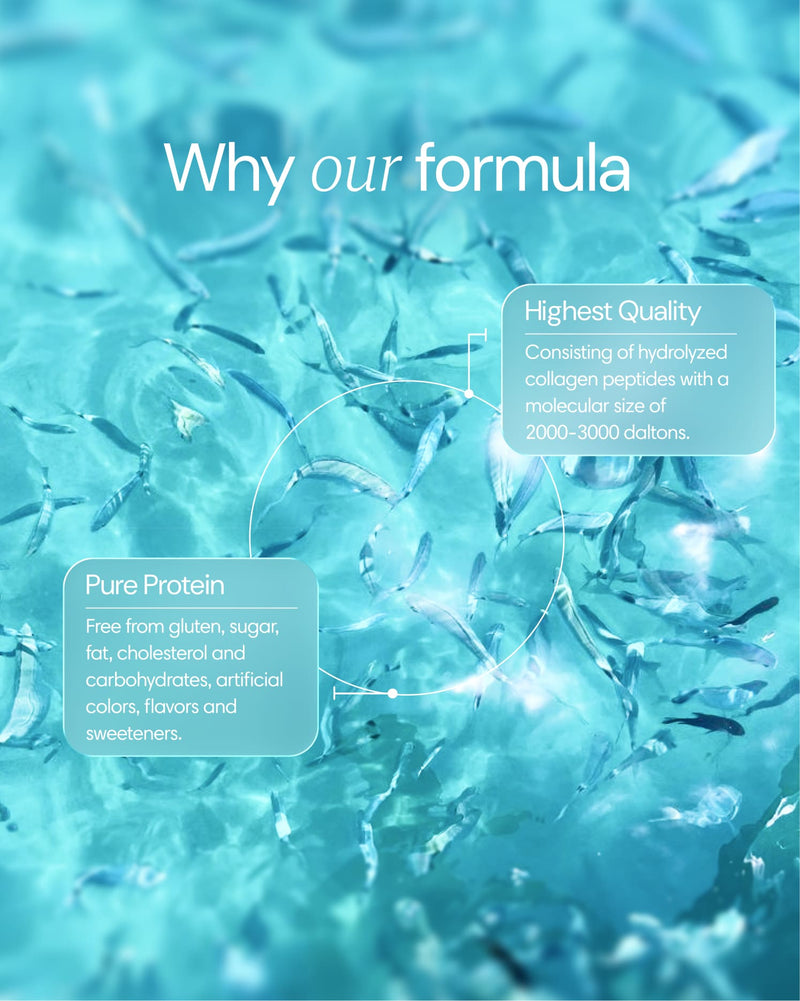 Why our formula

Highest Quality

Consisting of hydrolyzed collagen peptides with a molecular size of 2000-3000 daltons.

Pure Protein

Free from gluten, sugar, fat, cholesterol and carbohydrates, artificial colors, flavors and sweeteners.